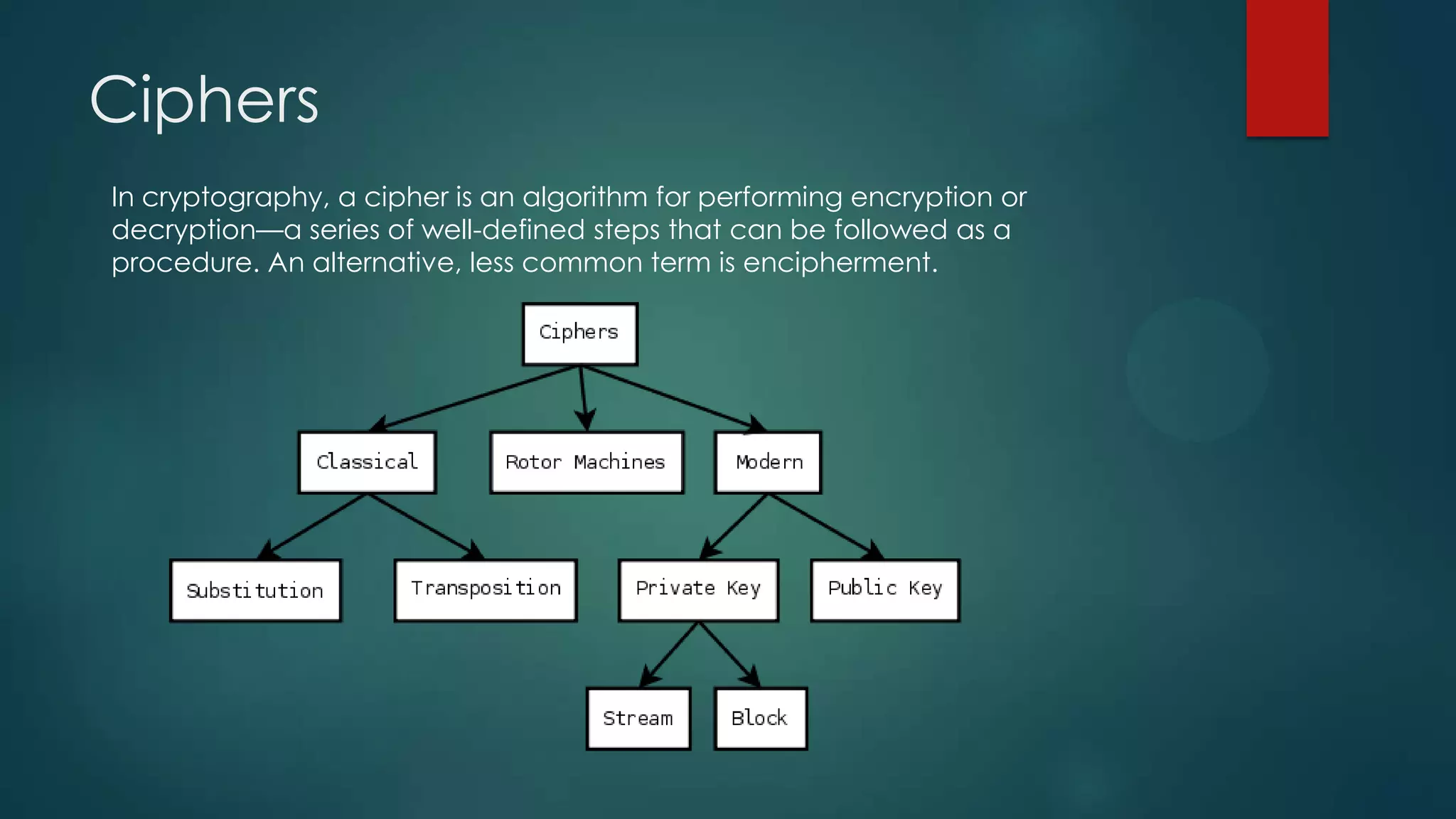 Ciphers

In cryptography, a cipher is an algorithm for performing encryption or decryption—a series of well-defined steps that can be followed as a procedure. An alternative, less common term is encipherment.

Ciphers

Classical

Rotor Machines

Modern

Substitution

Transposition

Private Key

Public Key

Stream

Block